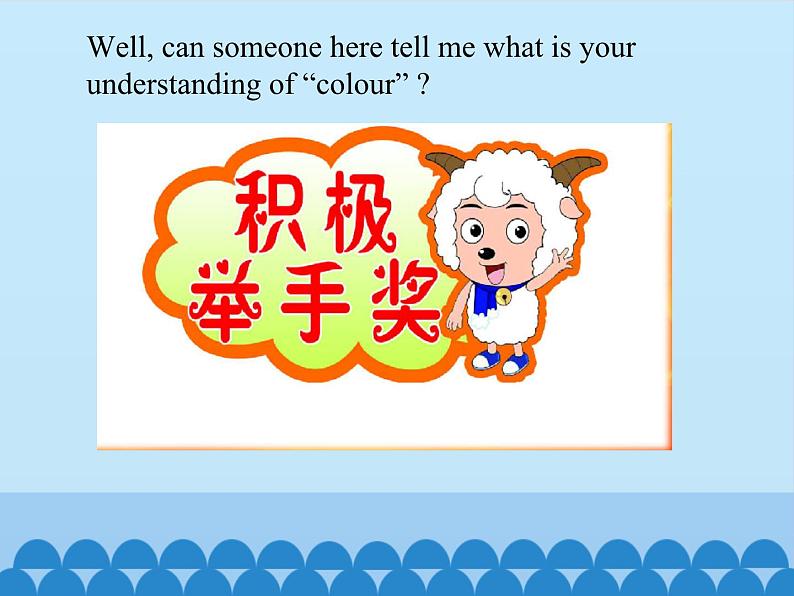 Well, can someone here tell me what is your understanding of “colour” ?

积极
举手奖